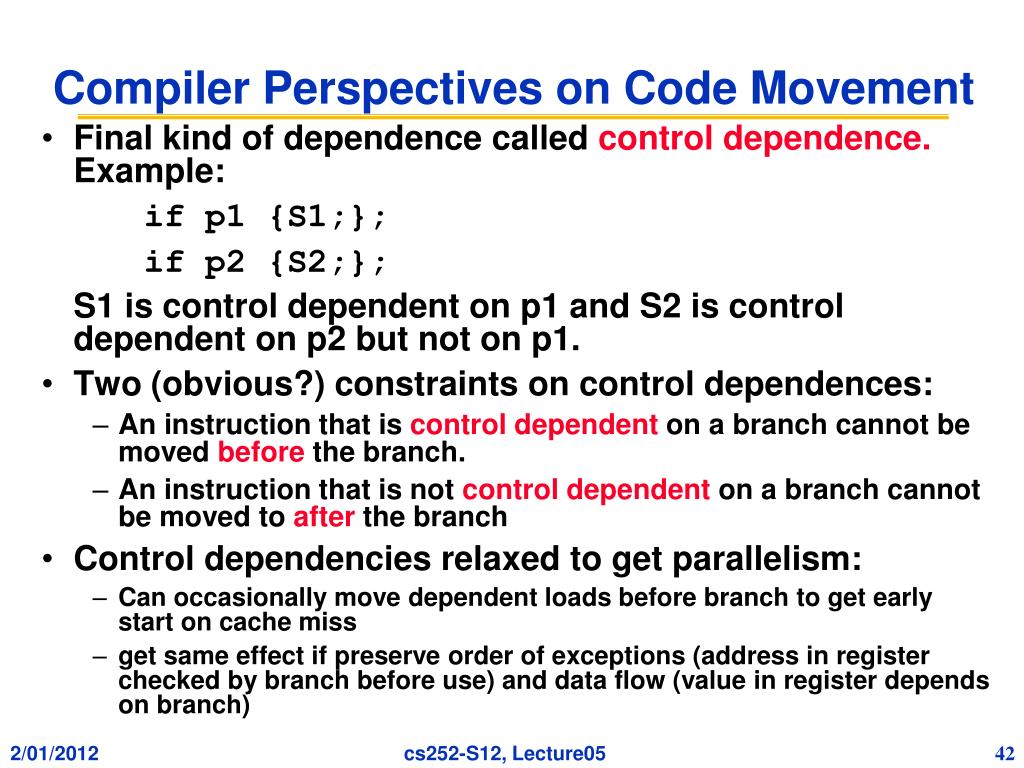 Compiler Perspectives on Code Movement

• Final kind of dependence called control dependence. Example:

if p1 {S1;};

if p2 {S2;};

S1 is control dependent on p1 and S2 is control dependent on p2 but not on p1.

• Two (obvious?) constraints on control dependences:

– An instruction that is control dependent on a branch cannot be moved before the branch.

– An instruction that is not control dependent on a branch cannot be moved to after the branch

• Control dependencies relaxed to get parallelism:

– Can occasionally move dependent loads before branch to get early start on cache miss

– get same effect if preserve order of exceptions (address in register checked by branch before use) and data flow (value in register depends on branch)

2/01/2012

cs252-S12, Lecture05

42